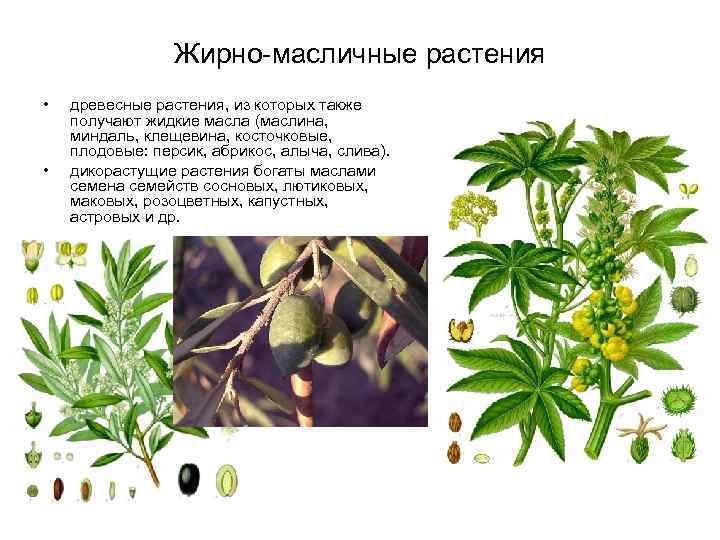 Жирно-масличные растения

• древесные растения, из которых также получают жидкие масла (маслина, миндаль, клещевина, косточковые, плодовые: персик, абрикос, алыча, слива).

• дикорастущие растения богаты маслами семена семейств сосновых, лютиковых, маковых, розоцветных, капустных, астровых и др.